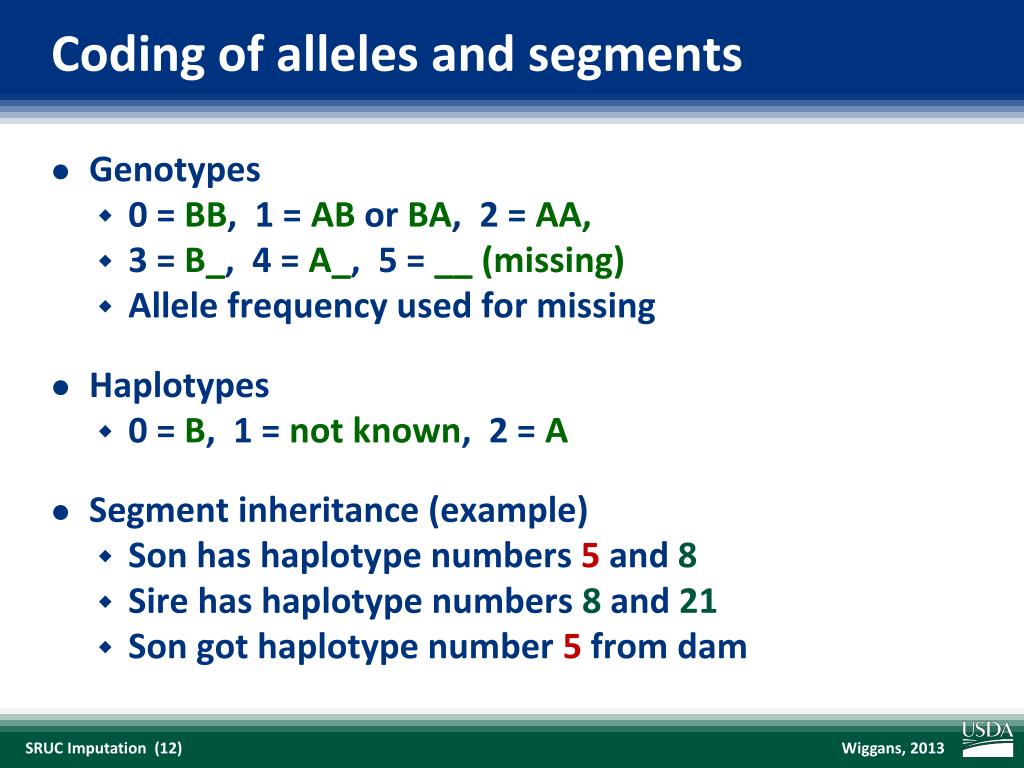 Coding of alleles and segments

- Genotypes
  - 0 = BB, 1 = AB or BA, 2 = AA,
  - 3 = B_, 4 = A_, 5 = __ (missing)
  - Allele frequency used for missing

- Haplotypes
  - 0 = B, 1 = not known, 2 = A

- Segment inheritance (example)
  - Son has haplotype numbers 5 and 8
  - Sire has haplotype numbers 8 and 21
  - Son got haplotype number 5 from dam

SRUC Imputation (12)

Wiggans, 2013

USDA